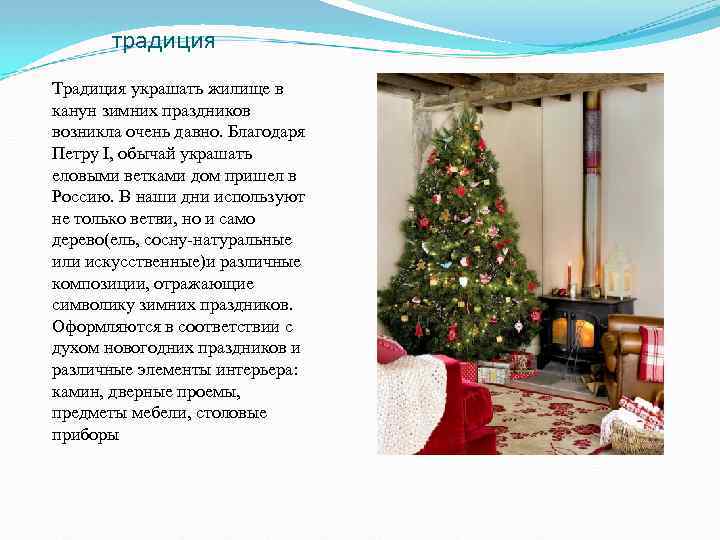 традиция

Традиция украшать жилище в канун зимних праздников возникла очень давно. Благодаря Петру I, обычай украшать еловыми ветками дом пришел в Россию. В наши дни используют не только ветви, но и само дерево(ель, сосну-натуральные или искусственные)и различные композиции, отражающие символику зимних праздников. Оформляются в соответствии с духом новогодних праздников и различные элементы интерьера: камин, дверные проемы, предметы мебели, столовые приборы